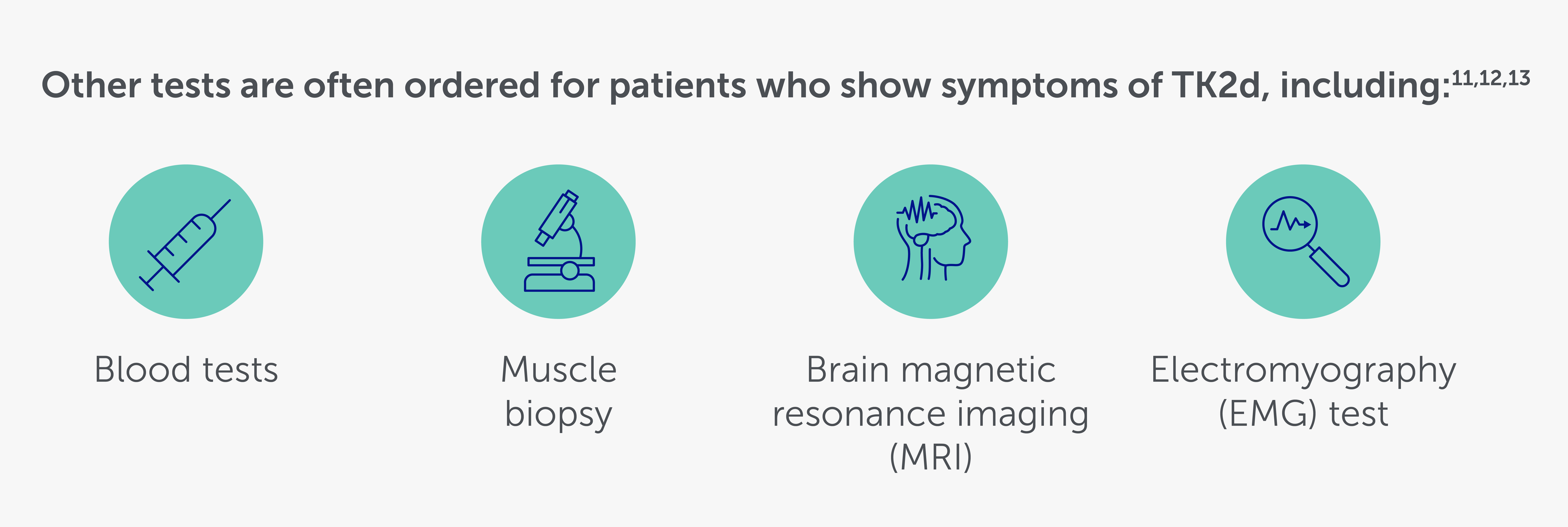 Other tests are often ordered for patients who show symptoms of TK2d, including:$^{11,12,13}$

Blood tests

Muscle biopsy

Brain magnetic resonance imaging (MRI)

Electromyography (EMG) test